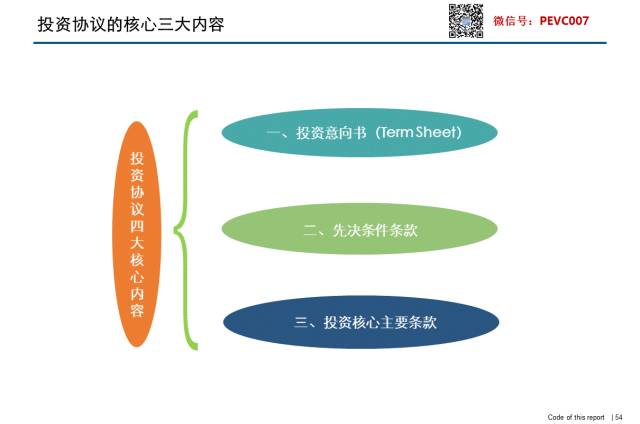 投资协议的核心三大内容

微信号：PEVC007

投资协议四大核心内容

一、投资意向书（Term Sheet）

二、先决条件条款

三、投资核心主要条款

Code of this report | 54